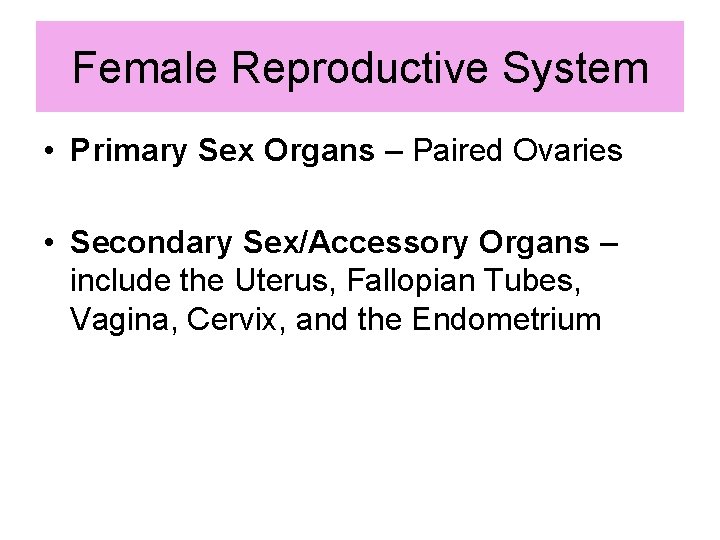 Female Reproductive System

• Primary Sex Organs – Paired Ovaries

• Secondary Sex/Accessory Organs – include the Uterus, Fallopian Tubes, Vagina, Cervix, and the Endometrium